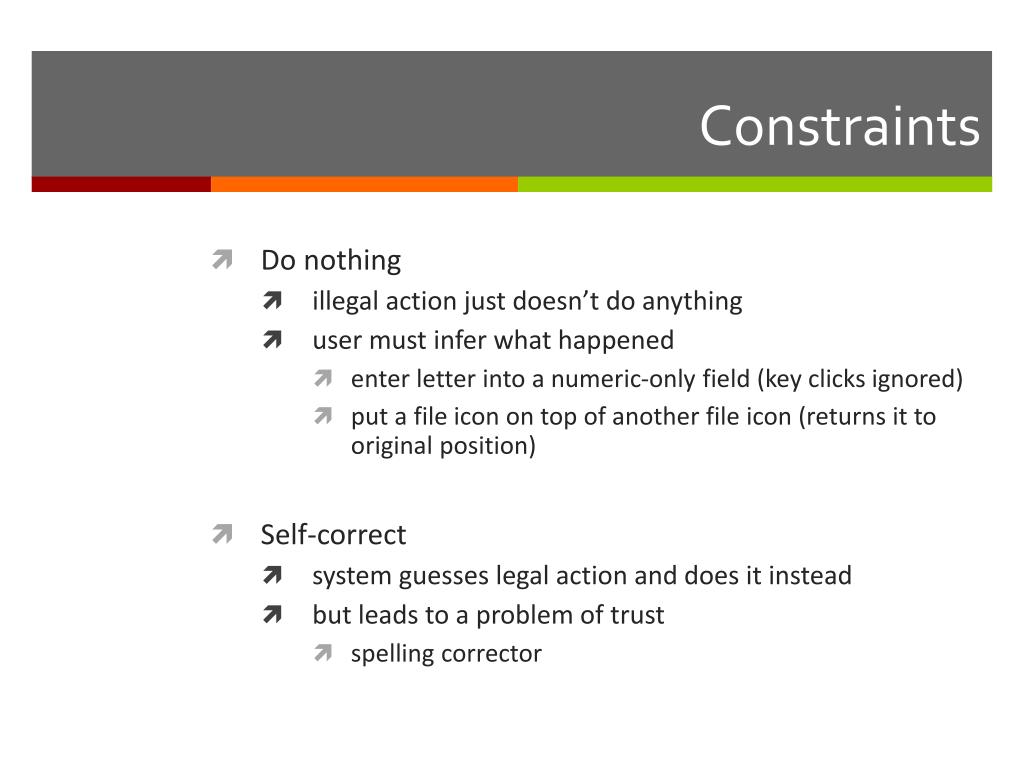 Constraints

Do nothing

illegal action just doesn’t do anything

user must infer what happened

enter letter into a numeric-only field (key clicks ignored)

put a file icon on top of another file icon (returns it to original position)

Self-correct

system guesses legal action and does it instead

but leads to a problem of trust

spelling corrector